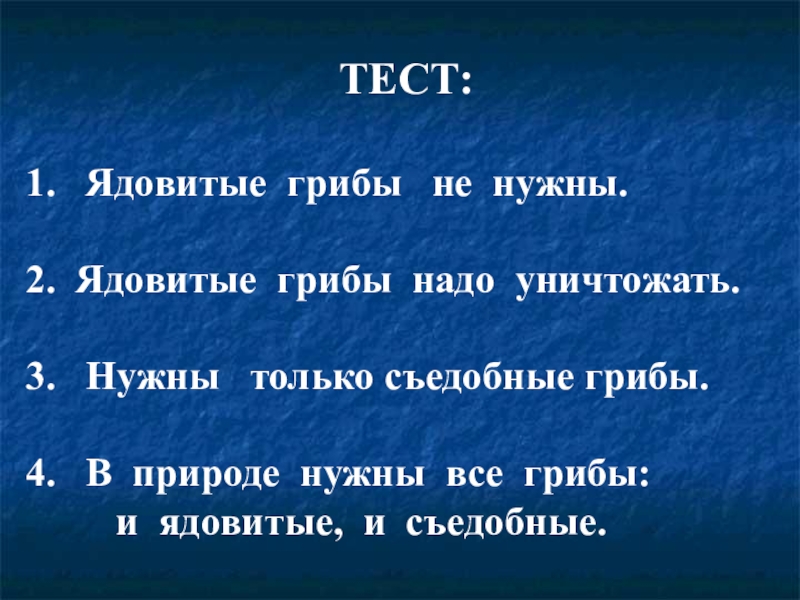 ТЕСТ:

1. Ядовитые грибы не нужны.

2. Ядовитые грибы надо уничтожать.

3. Нужны только съедобные грибы.

4. В природе нужны все грибы: и ядовитые, и съедобные.